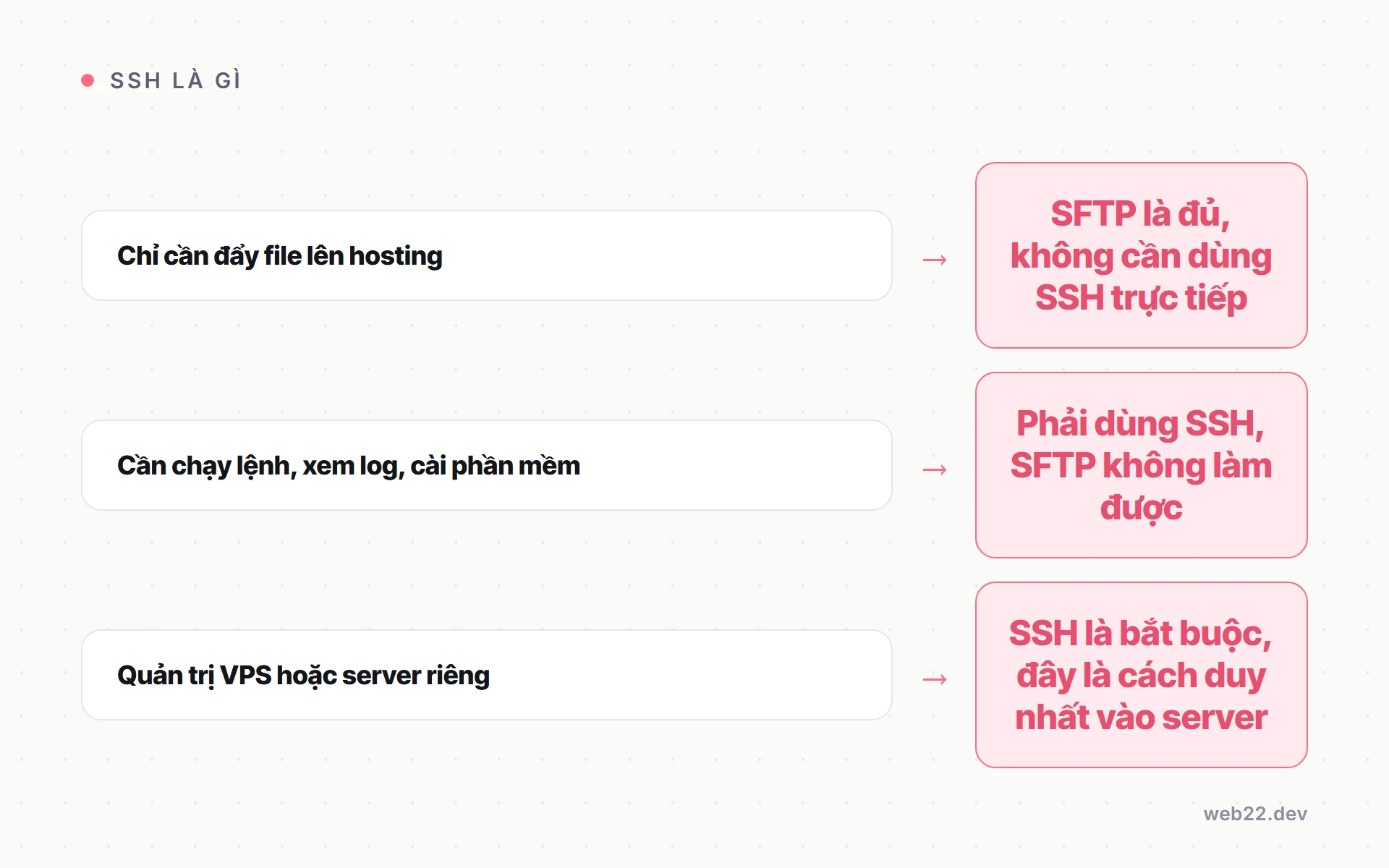 SSH LÀ GÌ

Chỉ cần đẩy file lên hosting → SFTP là đủ, không cần dùng SSH trực tiếp

Cần chạy lệnh, xem log, cài phần mềm → Phải dùng SSH, SFTP không làm được

Quản trị VPS hoặc server riêng → SSH là bắt buộc, đây là cách duy nhất vào server

web22.dev